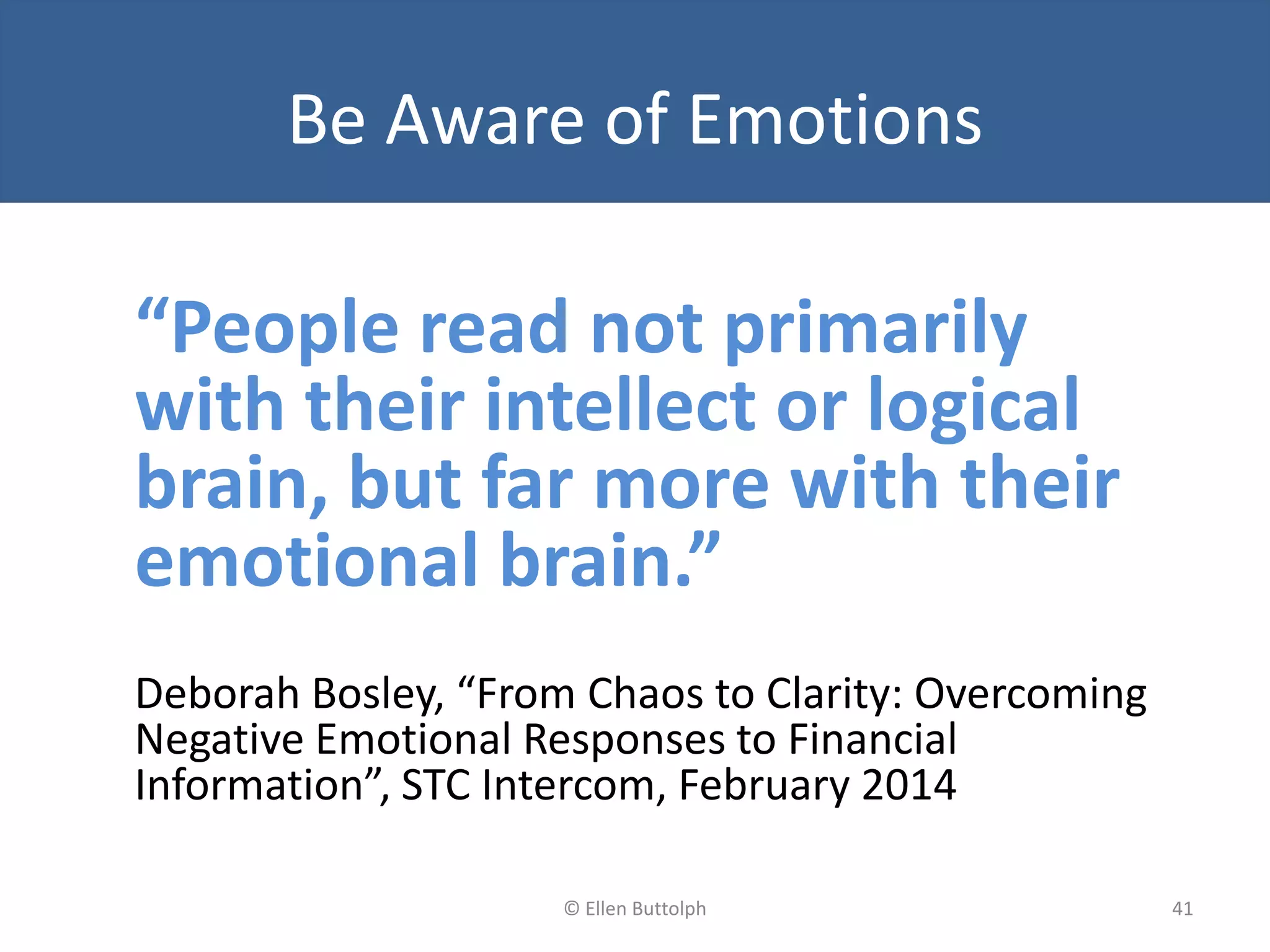 Be Aware of Emotions

“People read not primarily with their intellect or logical brain, but far more with their emotional brain.”

Deborah Bosley, “From Chaos to Clarity: Overcoming Negative Emotional Responses to Financial Information”, STC Intercom, February 2014

© Ellen Buttolph

41